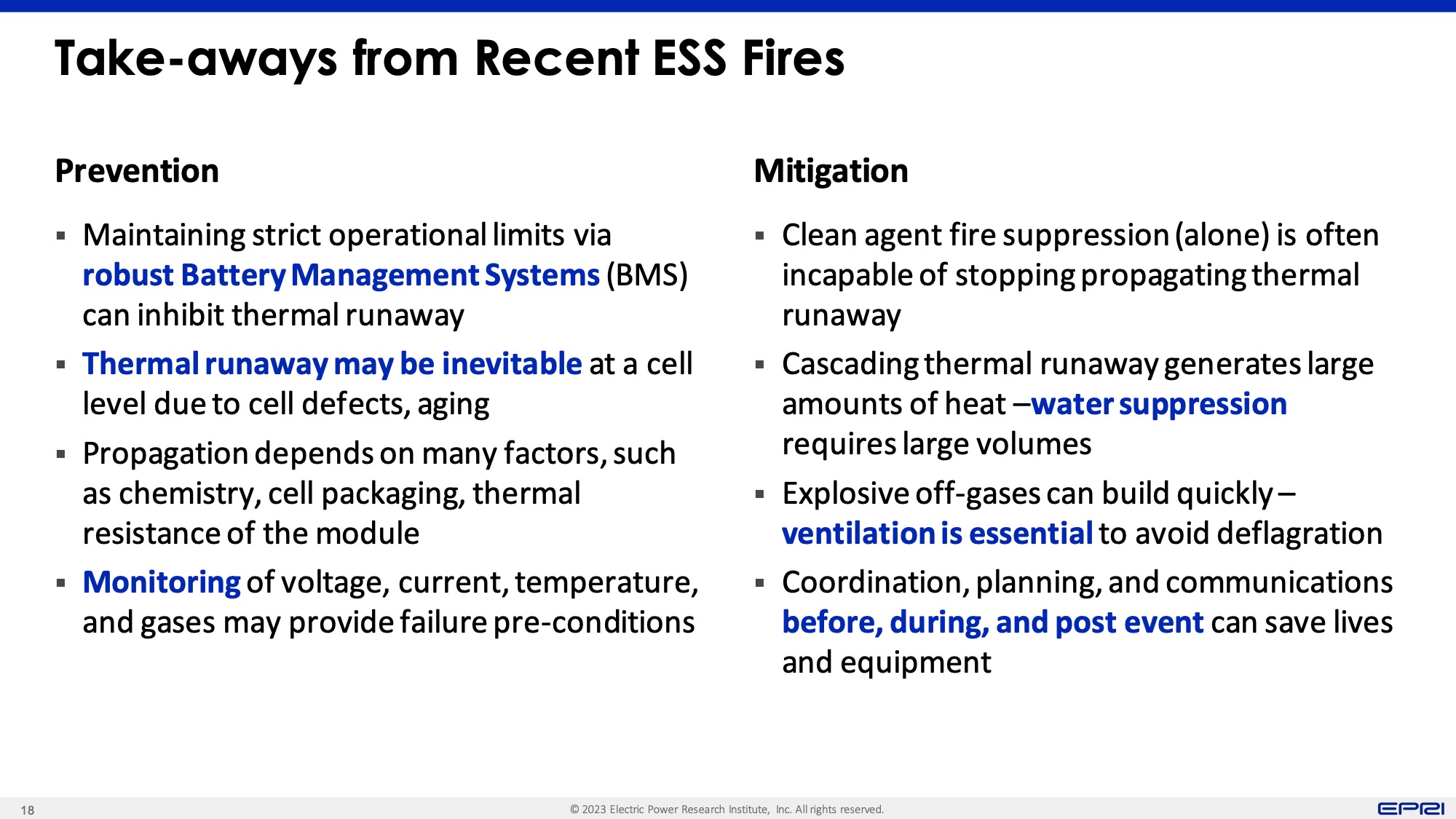 Take-aways from Recent ESS Fires

Prevention

▪ Maintaining strict operational limits via robust Battery Management Systems (BMS) can inhibit thermal runaway

▪ Thermal runaway may be inevitable at a cell level due to cell defects, aging

▪ Propagation depends on many factors, such as chemistry, cell packaging, thermal resistance of the module

▪ Monitoring of voltage, current, temperature, and gases may provide failure pre-conditions

Mitigation

▪ Clean agent fire suppression (alone) is often incapable of stopping propagating thermal runaway

▪ Cascading thermal runaway generates large amounts of heat –water suppression requires large volumes

▪ Explosive off-gases can build quickly – ventilation is essential to avoid deflagration

▪ Coordination, planning, and communications before, during, and post event can save lives and equipment

18

© 2023 Electric Power Research Institute, Inc. All rights reserved.

EPRI